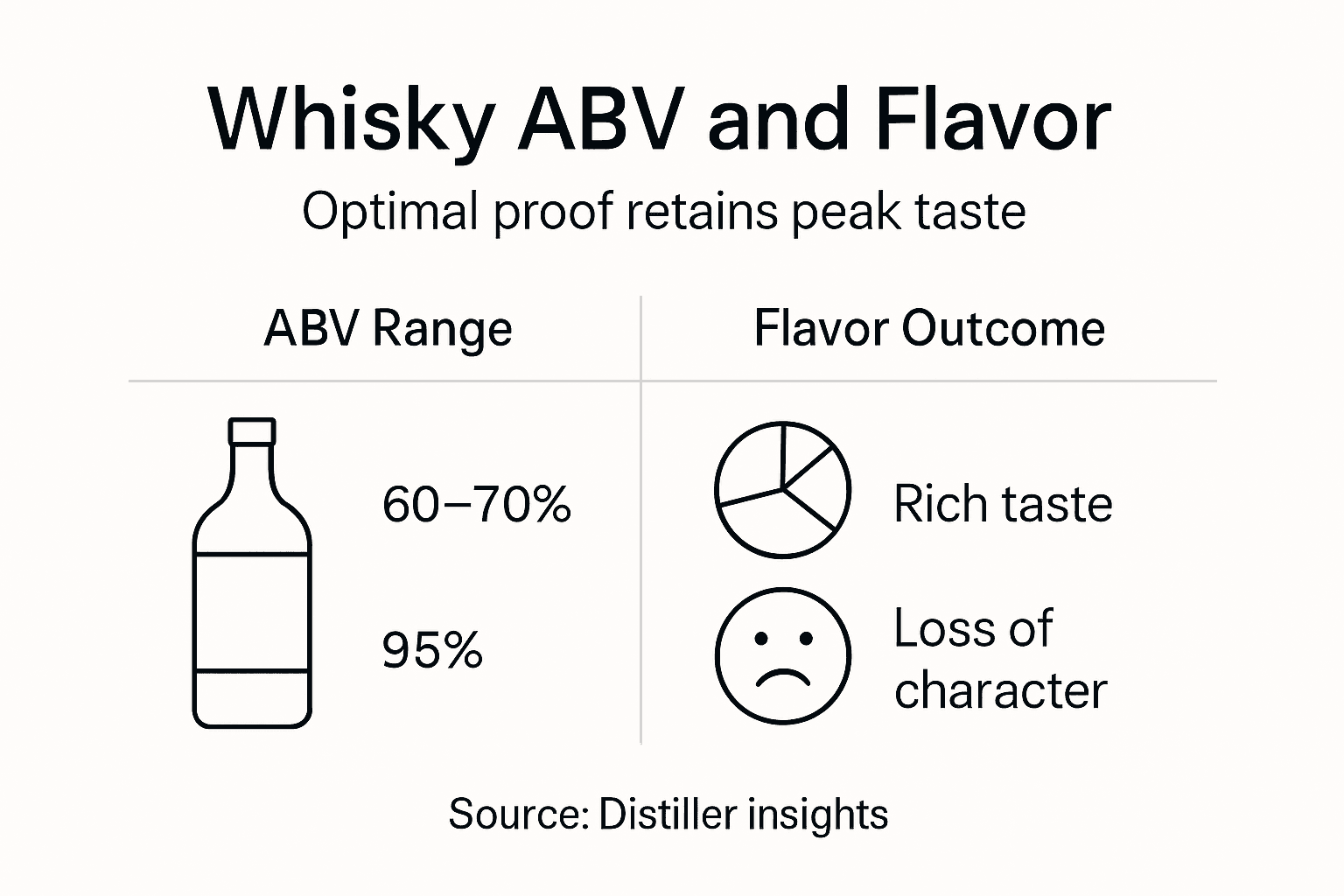 Whisky ABV and Flavor

Optimal proof retains peak taste

| ABV Range | Flavor Outcome |
|---|---|
| 60–70% | Rich taste |
| 95% | Loss of character |

Source: Distiller insights